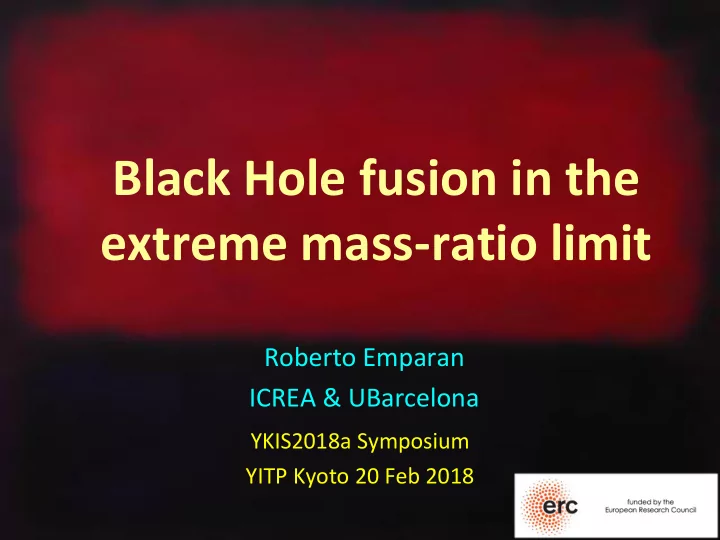 Black Hole fusion in the extreme mass-ratio limit

Roberto Emparan
ICREA & UBarcelona
YKIS2018a Symposium
YITP Kyoto 20 Feb 2018

erc
funded by the
European Research Council